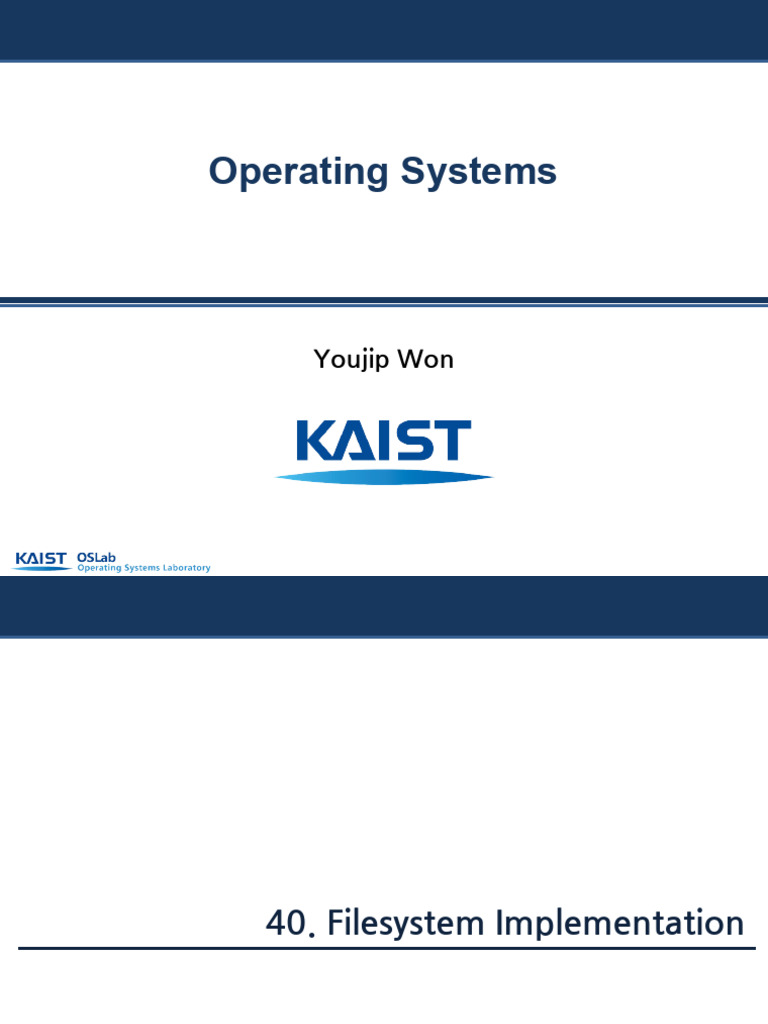 Operating Systems

Youjip Won

KAIST

KAIST OSLab Operating Systems Laboratory

40. Filesystem Implementation